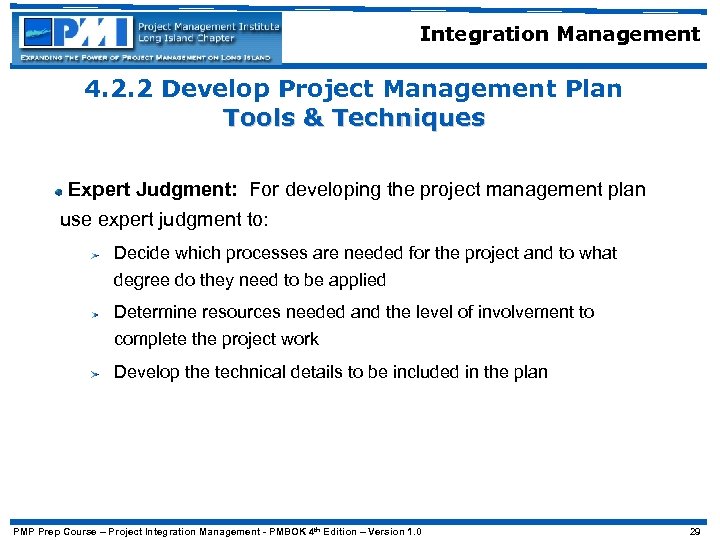 PMI Project Management Institute Long Island Chapter
EXPANDING THE POWER OF PROJECT MANAGEMENT ON LONG ISLAND

Integration Management

4.2.2 Develop Project Management Plan Tools & Techniques

Expert Judgment: For developing the project management plan use expert judgment to:

Decide which processes are needed for the project and to what degree do they need to be applied

Determine resources needed and the level of involvement to complete the project work

Develop the technical details to be included in the plan

PMP Prep Course – Project Integration Management - PMBOK 4$^{th}$ Edition – Version 1.0

29